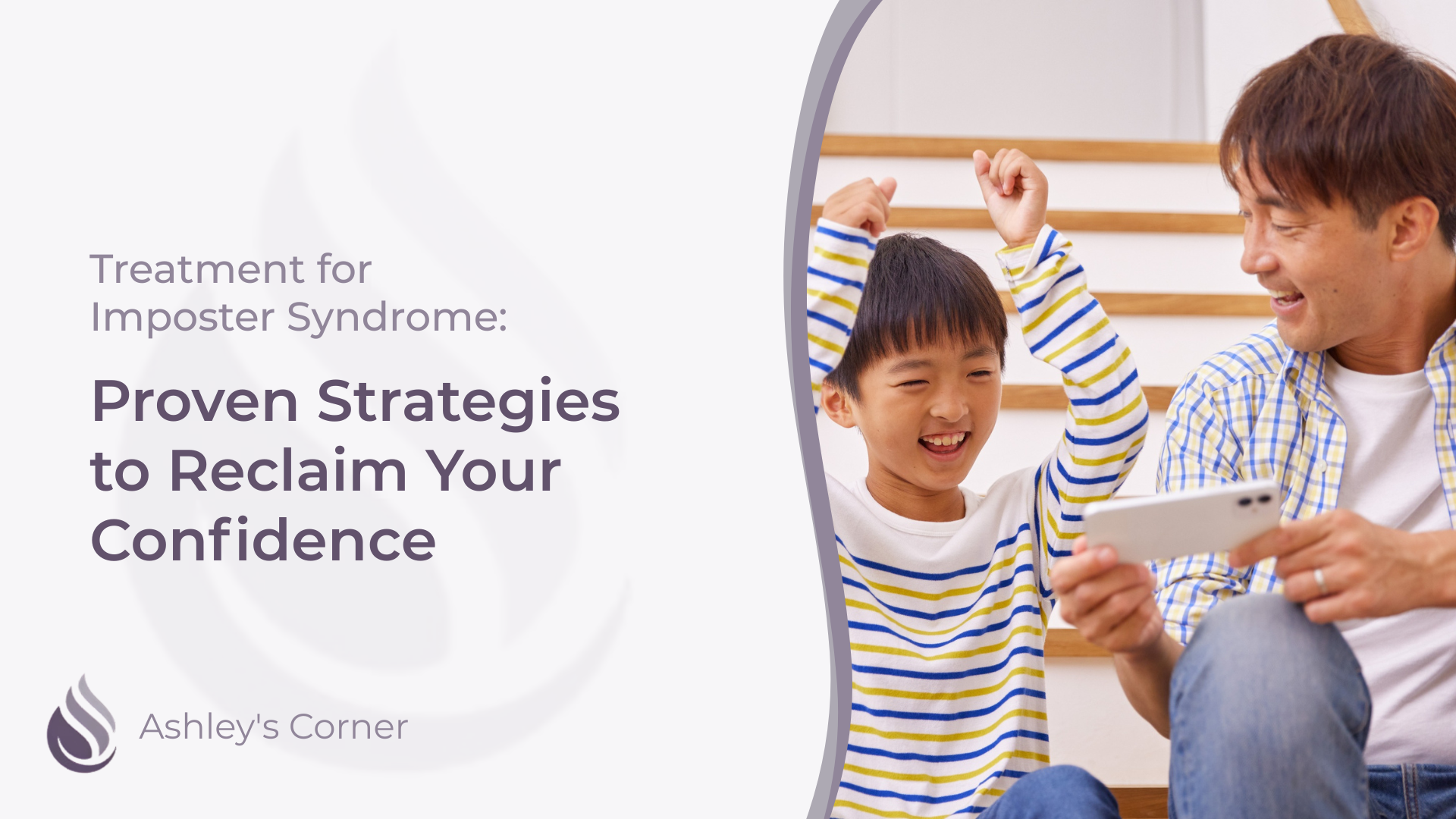 Treatment for Imposter Syndrome:

Proven Strategies to Reclaim Your Confidence

Ashley's Corner